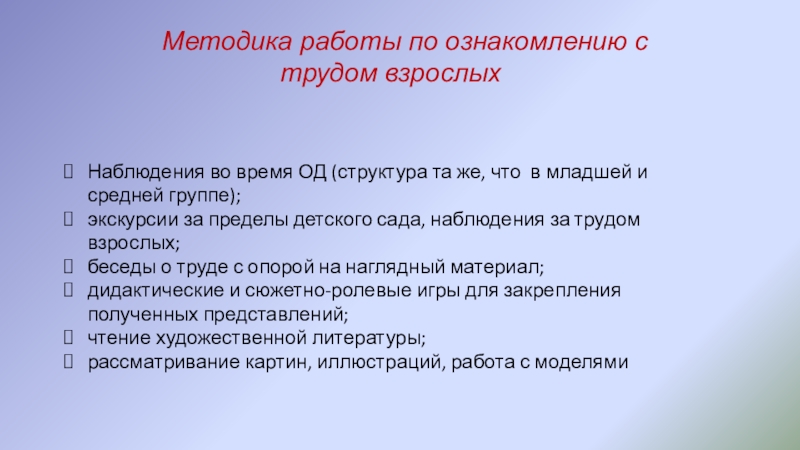 Методика работы по ознакомлению с трудом взрослых

Наблюдения во время ОД (структура та же, что в младшей и средней группе);
экскурсии за пределы детского сада, наблюдения за трудом взрослых;
беседы о труде с опорой на наглядный материал;
дидактические и сюжетно-ролевые игры для закрепления полученных представлений;
чтение художественной литературы;
рассматривание картин, иллюстраций, работа с моделями